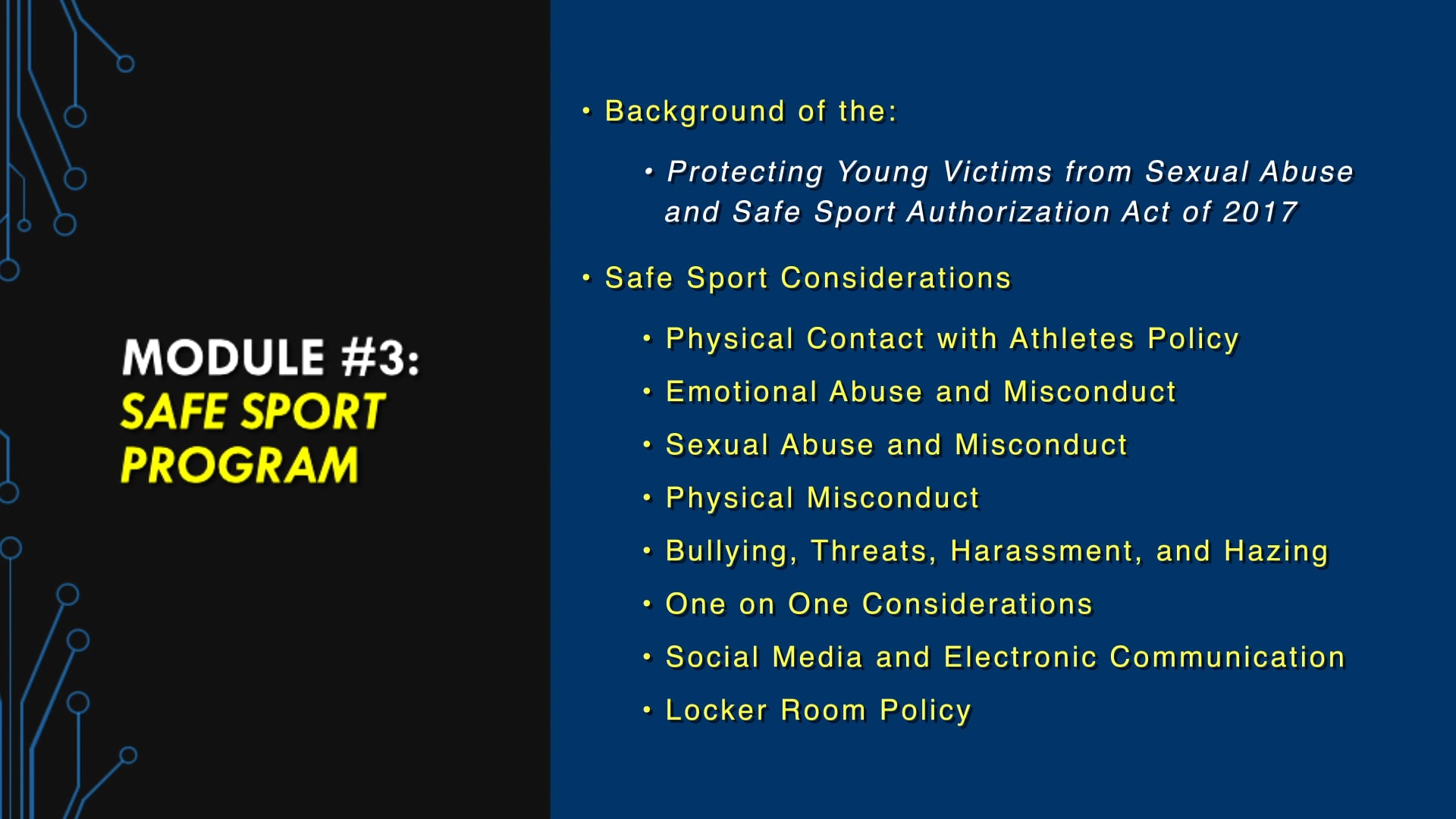 MODULE #3:
SAFE SPORT PROGRAM

• Background of the:

• Protecting Young Victims from Sexual Abuse and Safe Sport Authorization Act of 2017

• Safe Sport Considerations

• Physical Contact with Athletes Policy

• Emotional Abuse and Misconduct

• Sexual Abuse and Misconduct

• Physical Misconduct

• Bullying, Threats, Harassment, and Hazing

• One on One Considerations

• Social Media and Electronic Communication

• Locker Room Policy